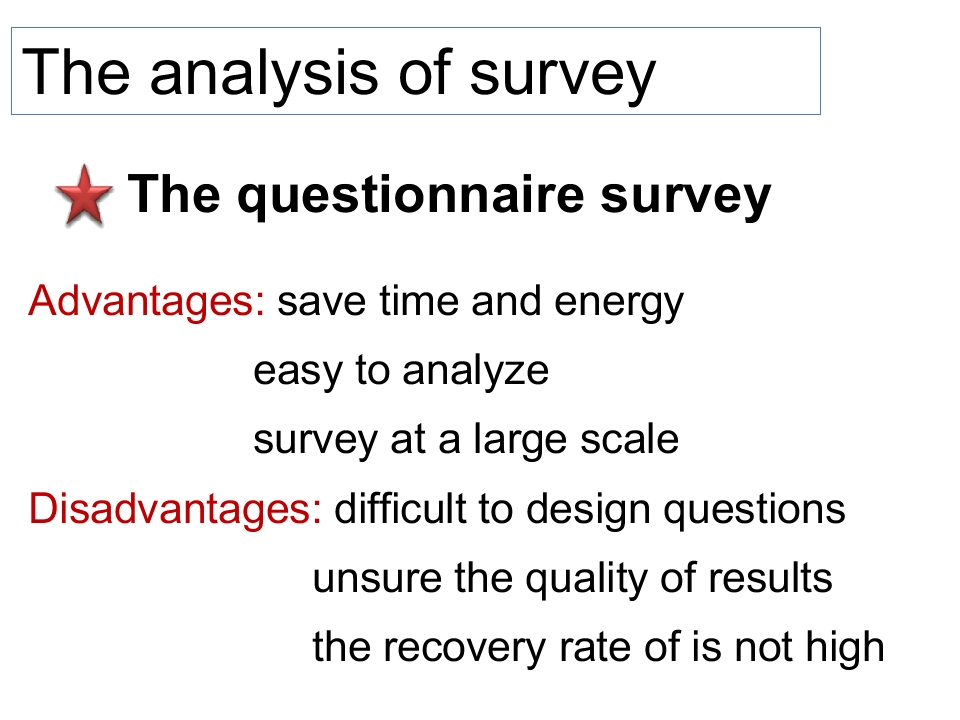 The analysis of survey

The questionnaire survey

Advantages: save time and energy
easy to analyze
survey at a large scale

Disadvantages: difficult to design questions
unsure the quality of results
the recovery rate of is not high